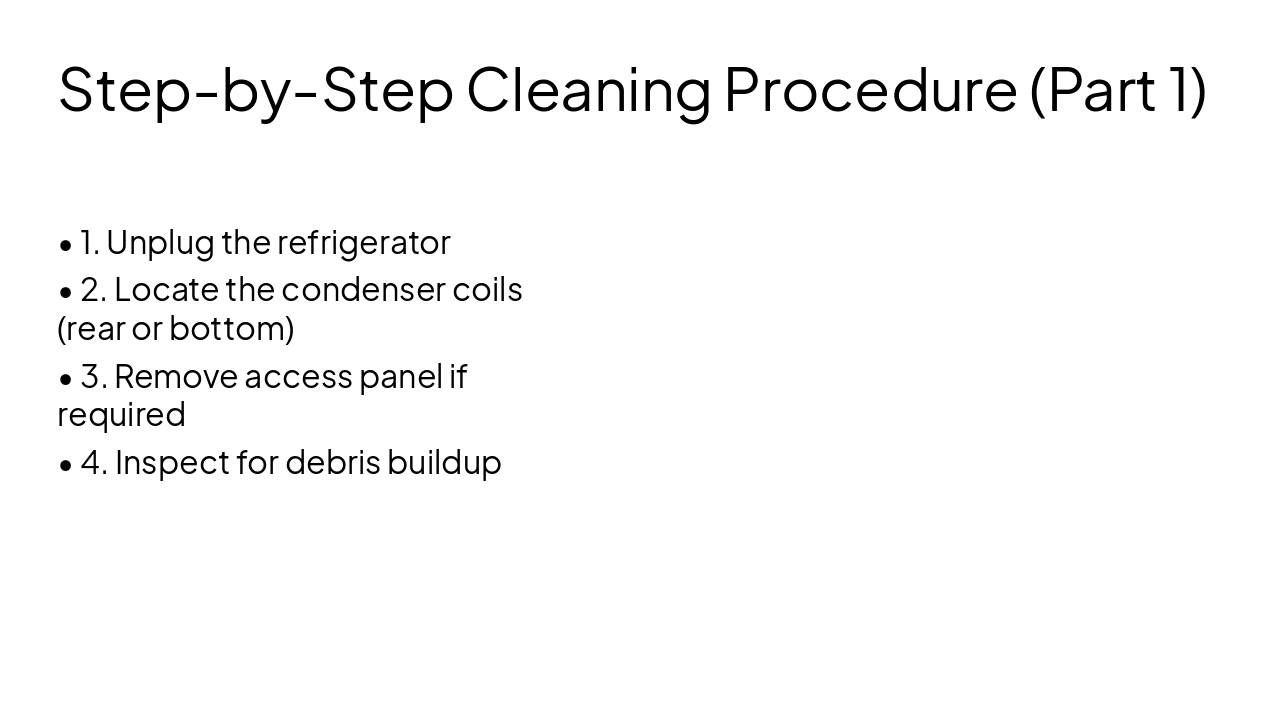 Step-by-Step Cleaning Procedure (Part 1)

• 1. Unplug the refrigerator
• 2. Locate the condenser coils (rear or bottom)
• 3. Remove access panel if required
• 4. Inspect for debris buildup